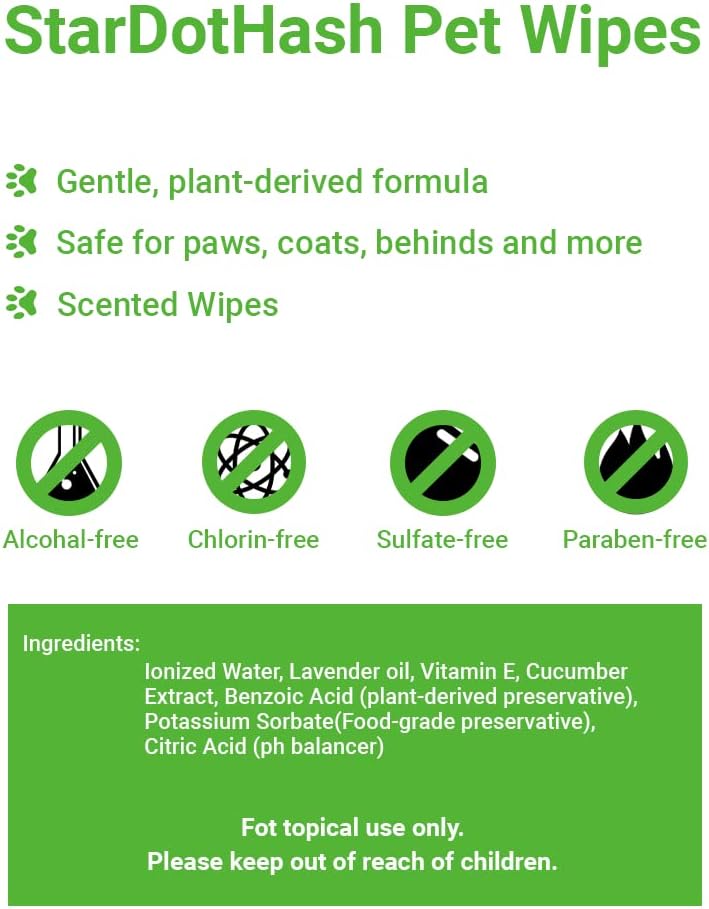 StarDotHash Pet Wipes

Gentle, plant-derived formula

Safe for paws, coats, behinds and more

Scented Wipes

Alcohal-free

Chlorin-free

Sulfate-free

Paraben-free

Ingredients:

Ionized Water, Lavender oil, Vitamin E, Cucumber Extract, Benzoic Acid (plant-derived preservative), Potassium Sorbate(Food-grade preservative), Citric Acid (ph balancer)

Fot topical use only.
Please keep out of reach of children.